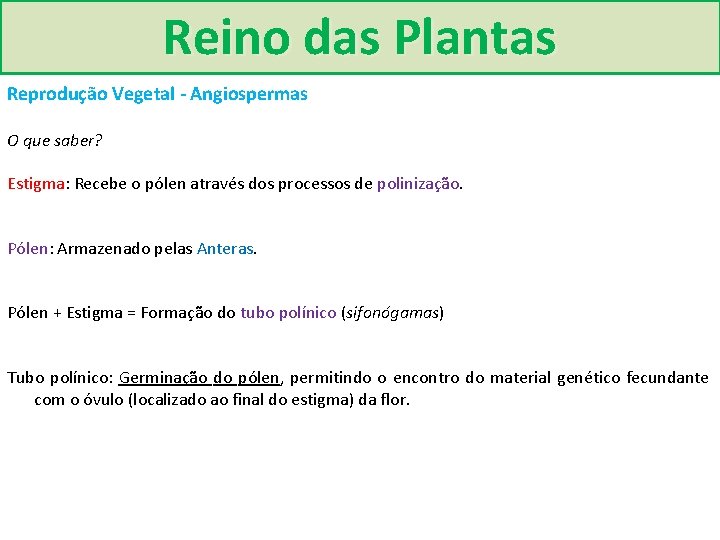 Reino das Plantas

Reprodução Vegetal - Angiospermas

O que saber?

Estigma: Recebe o pólen através dos processos de polinização.

Pólen: Armazenado pelas Anteras.

Pólen + Estigma = Formação do tubo polínico (sifonógamas)

Tubo polínico: Germinação do pólen, permitindo o encontro do material genético fecundante com o óvulo (localizado ao final do estigma) da flor.